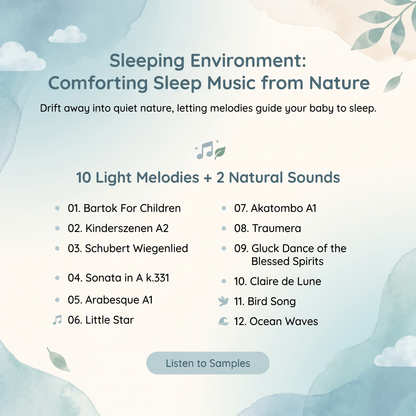 Sleeping Environment:
Comforting Sleep Music from Nature

Drift away into quiet nature, letting melodies guide your baby to sleep.

10 Light Melodies + 2 Natural Sounds

01. Bartok For Children
02. Kinderszenen A2
03. Schubert Wiegenlied
04. Sonata in A k.331
05. Arabesque A1
06. Little Star

07. Akatombo A1
08. Traumera
09. Gluck Dance of the Blessed Spirits
10. Claire de Lune
11. Bird Song
12. Ocean Waves

Listen to Samples